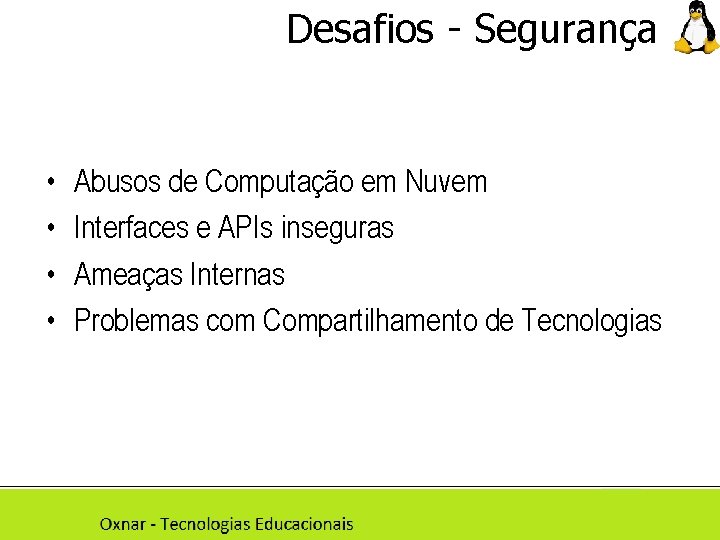 Desafios - Segurança

• Abusos de Computação em Nuvem
• Interfaces e APIs inseguras
• Ameaças Internas
• Problemas com Compartilhamento de Tecnologias

Oxnar - Tecnologias Educacionais